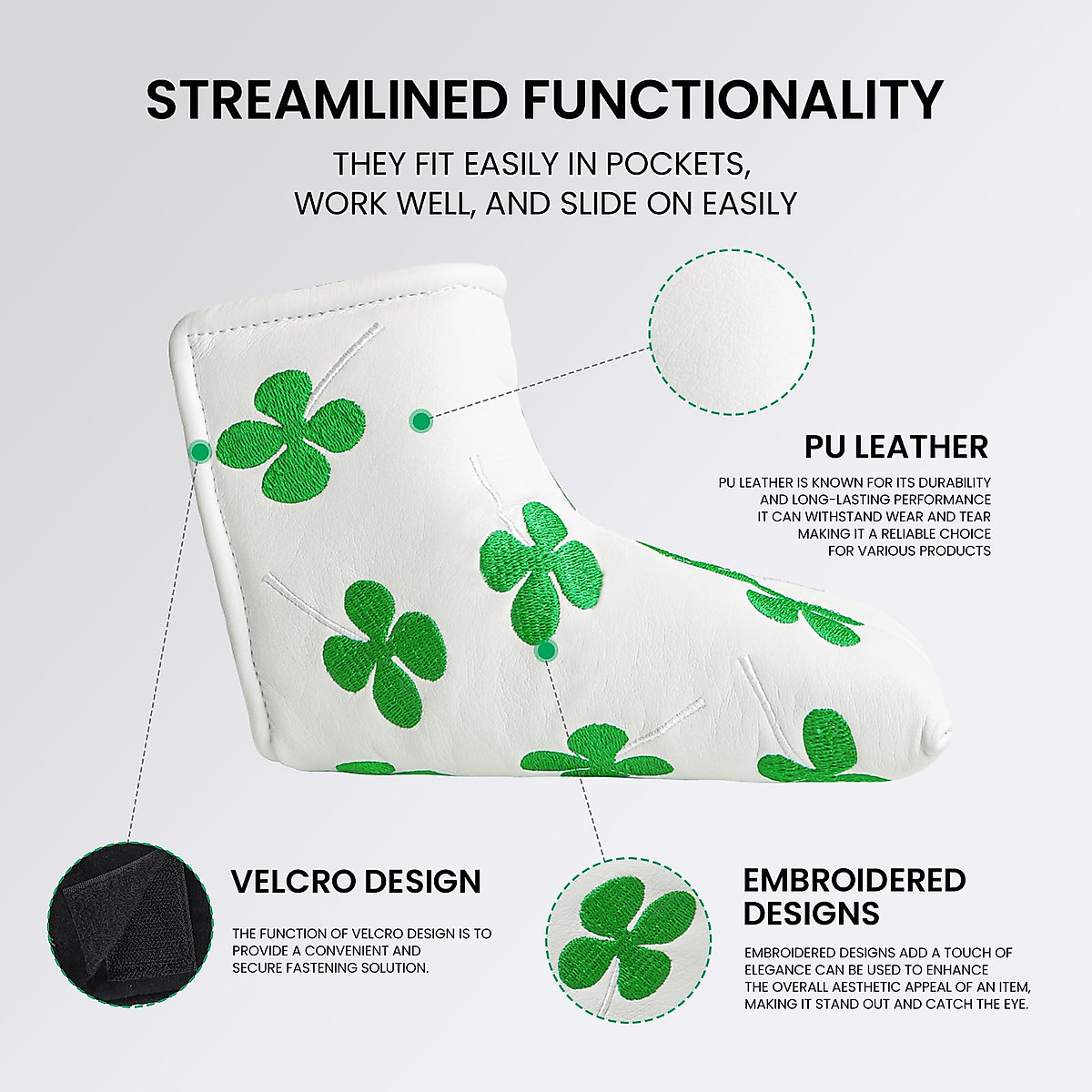 STREAMLINED FUNCTIONALITY

THEY FIT EASILY IN POCKETS, WORK WELL, AND SLIDE ON EASILY

PU LEATHER

PU LEATHER IS KNOWN FOR ITS DURABILITY AND LONG-LASTING PERFORMANCE IT CAN WITHSTAND WEAR AND TEAR MAKING IT A RELIABLE CHOICE FOR VARIOUS PRODUCTS

VELCRO DESIGN

THE FUNCTION OF VELCRO DESIGN IS TO PROVIDE A CONVENIENT AND SECURE FASTENING SOLUTION.

EMBROIDERED DESIGNS

EMBROIDERED DESIGNS ADD A TOUCH OF ELEGANCE CAN BE USED TO ENHANCE THE OVERALL AESTHETIC APPEAL OF AN ITEM, MAKING IT STAND OUT AND CATCH THE EYE.